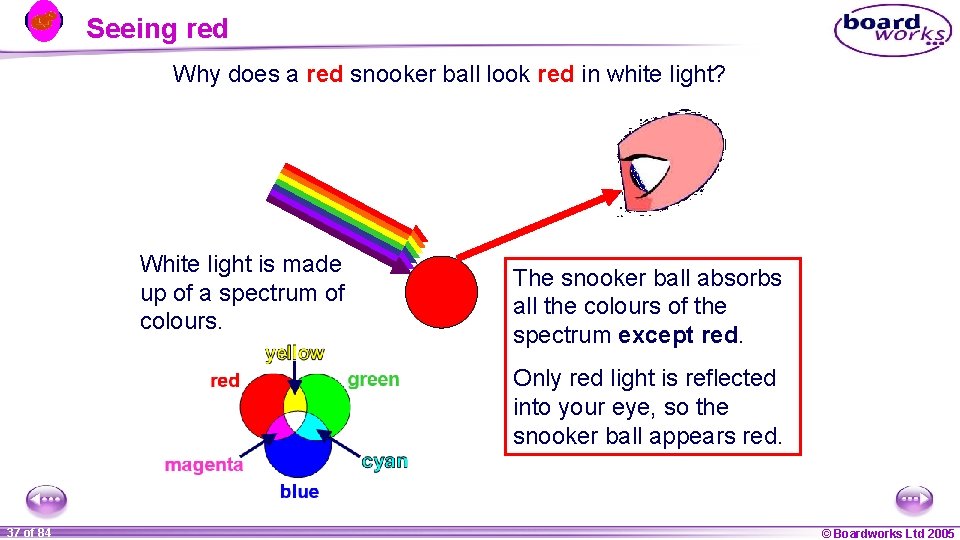 Seeing red

board works

Why does a red snooker ball look red in white light?

White light is made up of a spectrum of colours.

yellow

red

green

magenta

cyan

blue

The snooker ball absorbs all the colours of the spectrum except red.

Only red light is reflected into your eye, so the snooker ball appears red.

37 of 84

© Boardworks Ltd 2005